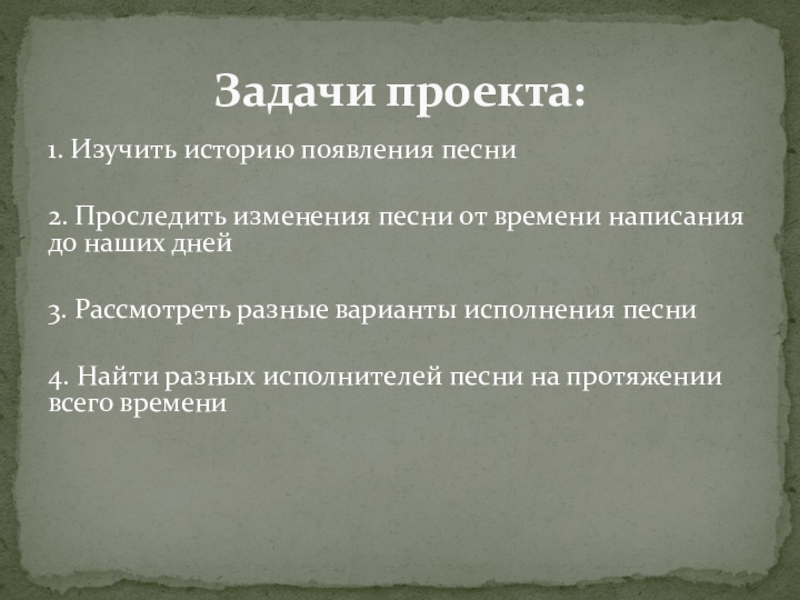 Задачи проекта:

1. Изучить историю появления песни

2. Проследить изменения песни от времени написания до наших дней

3. Рассмотреть разные варианты исполнения песни

4. Найти разных исполнителей песни на протяжении всего времени